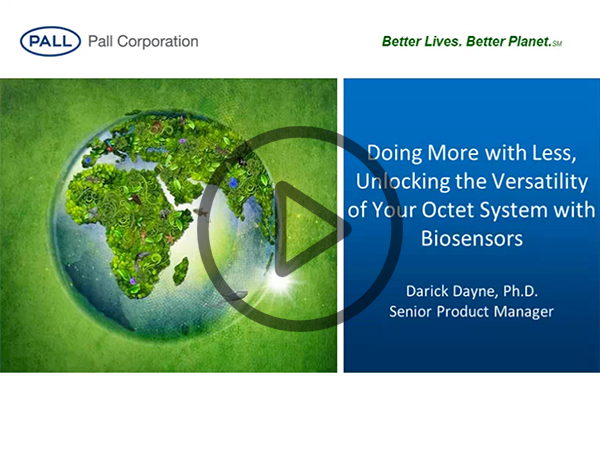 PALL Pall Corporation

Better Lives. Better Planet.SM

Doing More with Less, Unlocking the Versatility of Your Octet System with Biosensors

Darick Dayne, Ph.D.
Senior Product Manager